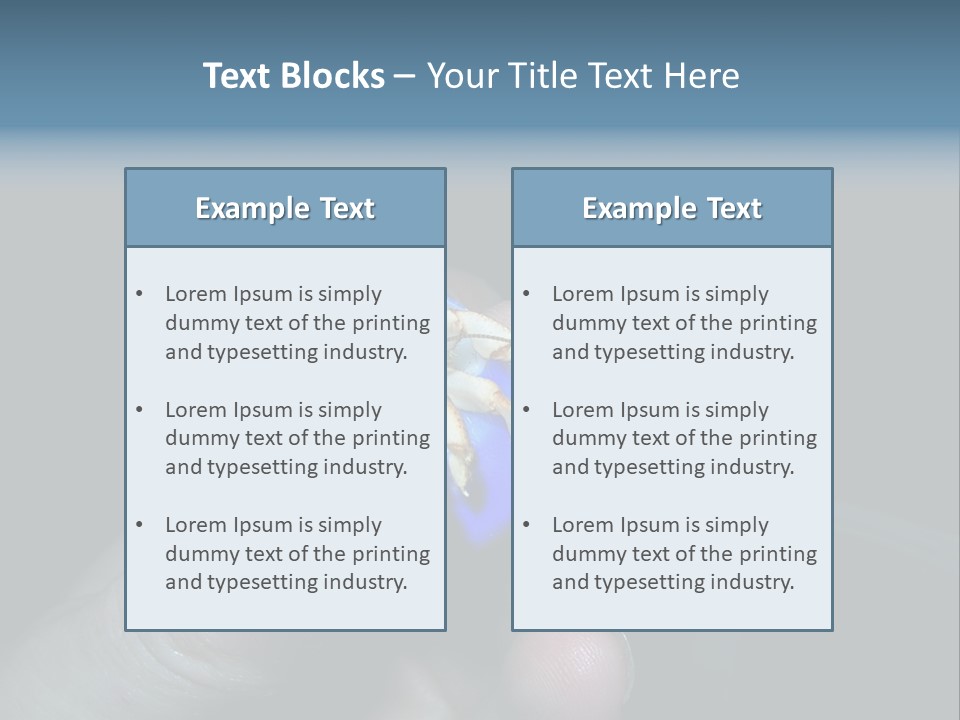 Text Blocks – Your Title Text Here

Example Text

• Lorem Ipsum is simply dummy text of the printing and typesetting industry.

• Lorem Ipsum is simply dummy text of the printing and typesetting industry.

• Lorem Ipsum is simply dummy text of the printing and typesetting industry.

Example Text

• Lorem Ipsum is simply dummy text of the printing and typesetting industry.

• Lorem Ipsum is simply dummy text of the printing and typesetting industry.

• Lorem Ipsum is simply dummy text of the printing and typesetting industry.